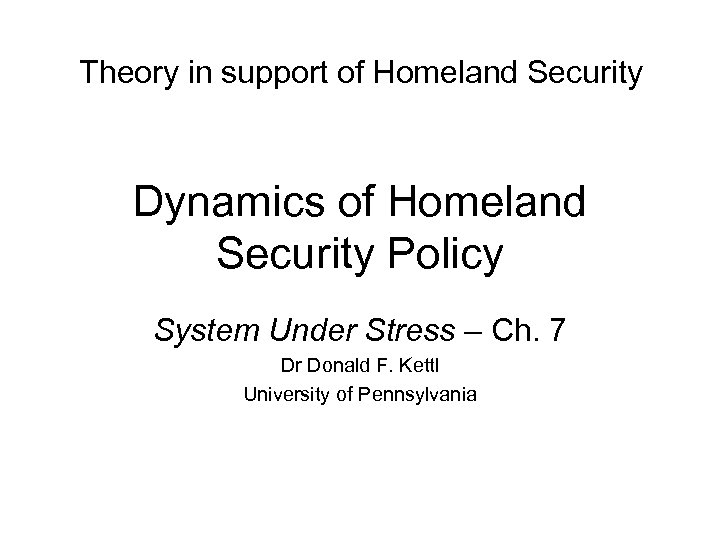 Theory in support of Homeland Security

Dynamics of Homeland Security Policy

System Under Stress – Ch. 7

Dr Donald F. Kettl

University of Pennsylvania